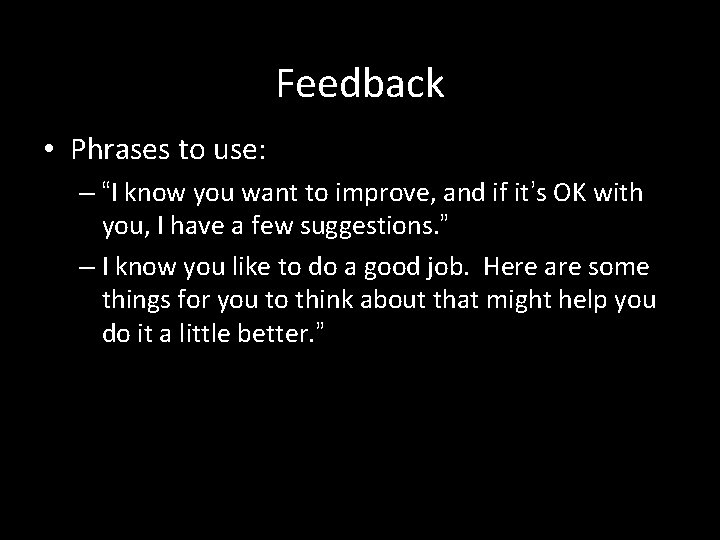 Feedback

• Phrases to use:

– “I know you want to improve, and if it’s OK with you, I have a few suggestions.”

– I know you like to do a good job. Here are some things for you to think about that might help you do it a little better.”